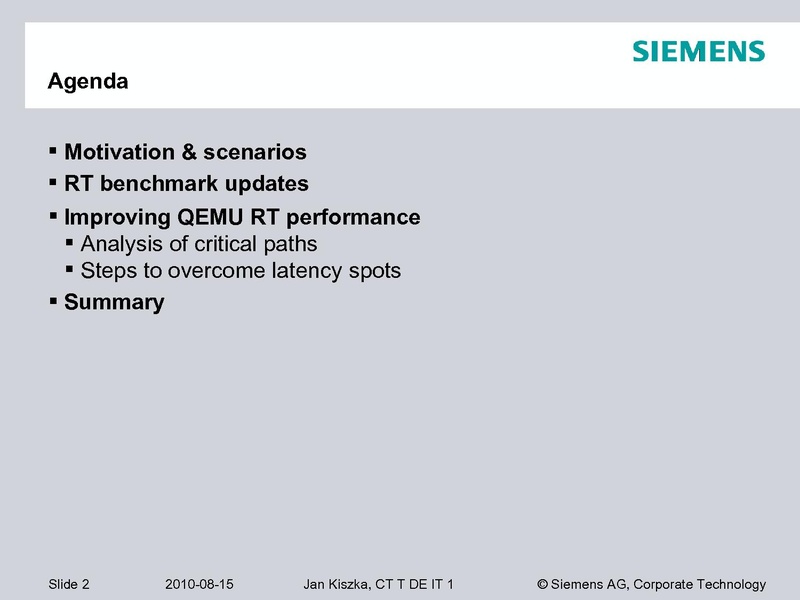 SIEMENS

Agenda

▪ Motivation & scenarios
▪ RT benchmark updates
▪ Improving QEMU RT performance
▪ Analysis of critical paths
▪ Steps to overcome latency spots
▪ Summary

Slide 2 2010-08-15 Jan Kiszka, CT T DE IT 1 © Siemens AG, Corporate Technology